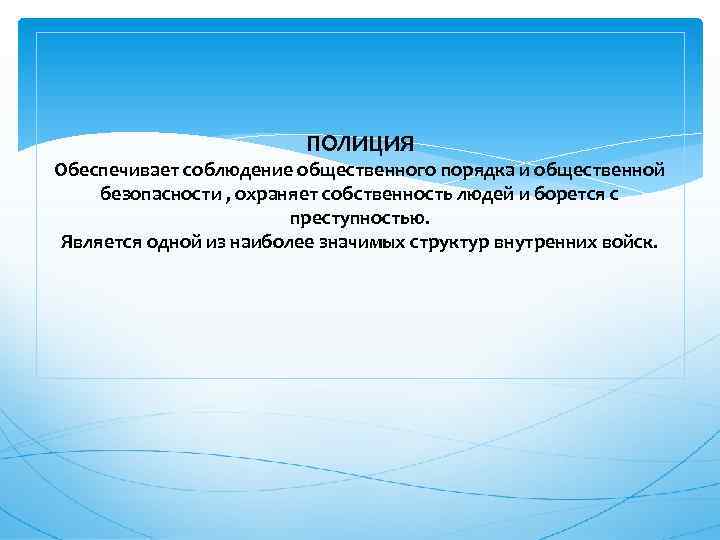 ПОЛИЦИЯ
Обеспечивает соблюдение общественного порядка и общественной безопасности , охраняет собственность людей и борется с преступностью.
Является одной из наиболее значимых структур внутренних войск.